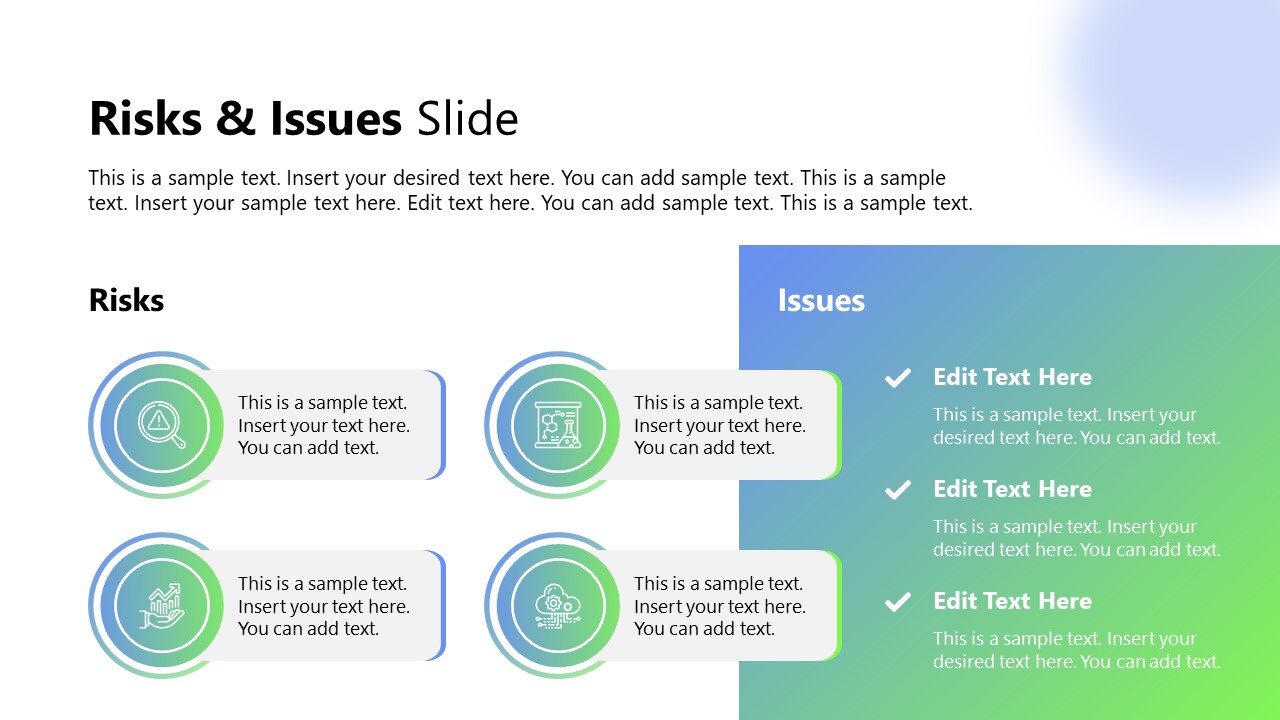 Risks & Issues Slide

This is a sample text. Insert your desired text here. You can add sample text. This is a sample text. Insert your sample text here. Edit text here. You can add sample text. This is a sample text.

Risks

This is a sample text. Insert your text here. You can add text.

This is a sample text. Insert your text here. You can add text.

This is a sample text. Insert your text here. You can add text.

This is a sample text. Insert your text here. You can add text.

Issues

Edit Text Here

This is a sample text. Insert your desired text here. You can add text.

Edit Text Here

This is a sample text. Insert your desired text here. You can add text.

Edit Text Here

This is a sample text. Insert your desired text here. You can add text.